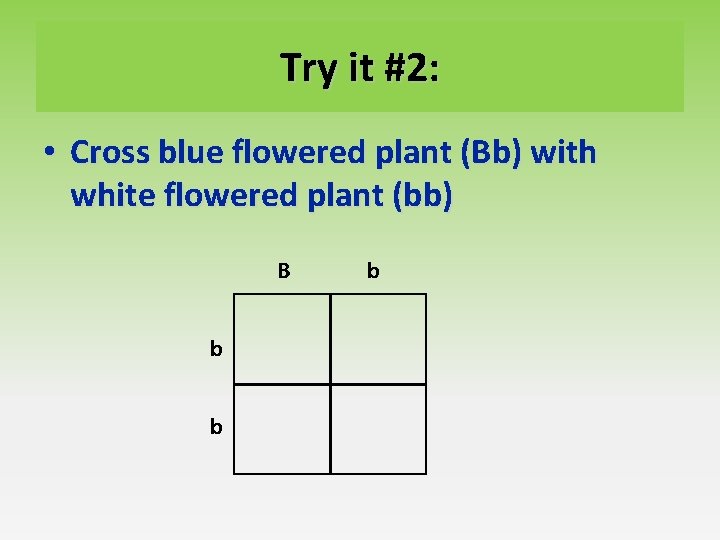 Try it #2:

• Cross blue flowered plant (Bb) with white flowered plant (bb)

|   | B | b |
|---|---|---|
| b |   |   |
| b |   |   |